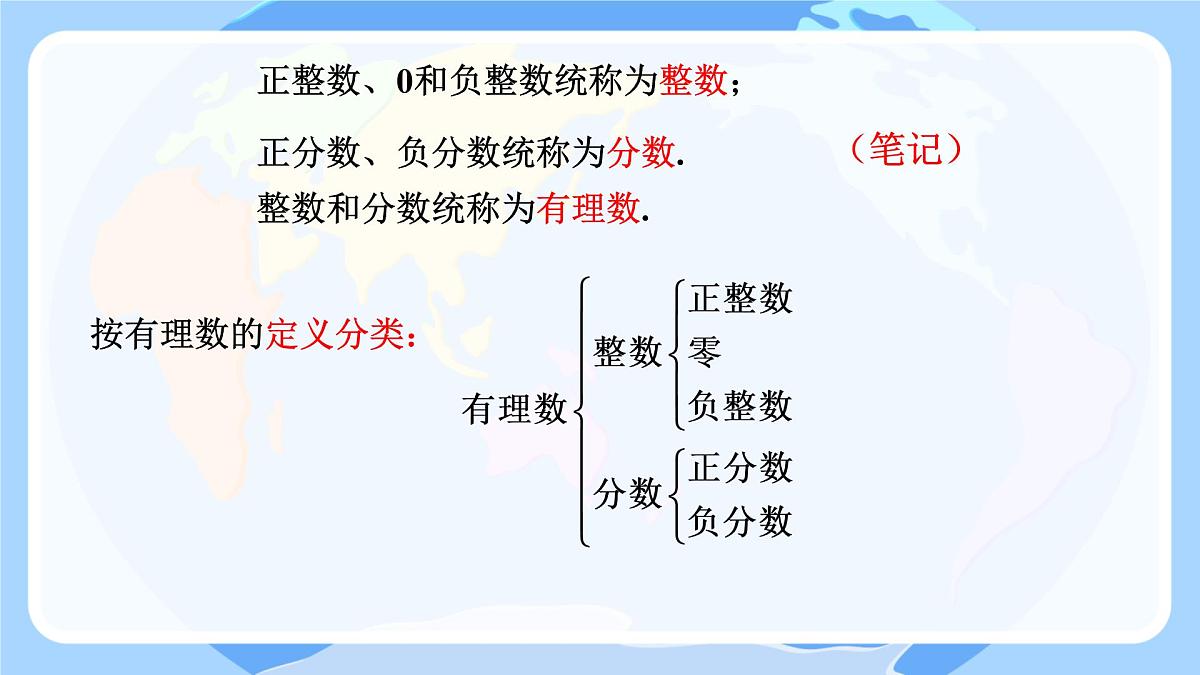 正整数、0和负整数统称为整数；

正分数、负分数统称为分数.

（笔记）

整数和分数统称为有理数.

按有理数的定义分类：

有理数

整数

正整数

零

负整数

分数

正分数

负分数